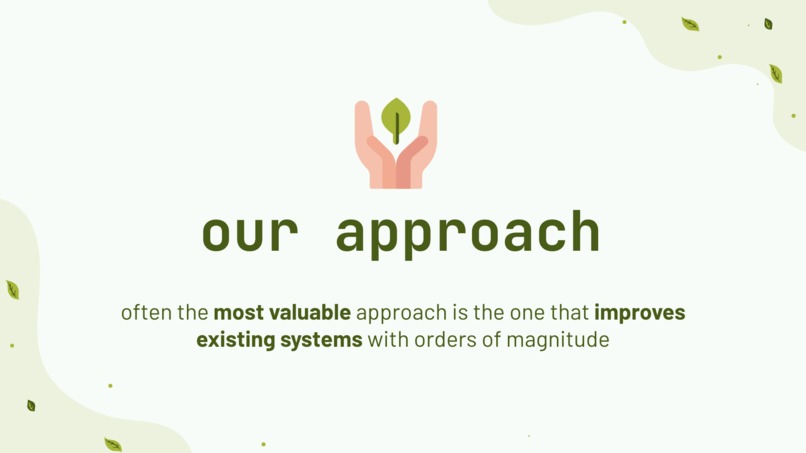 our approach

often the most valuable approach is the one that improves existing systems with orders of magnitude